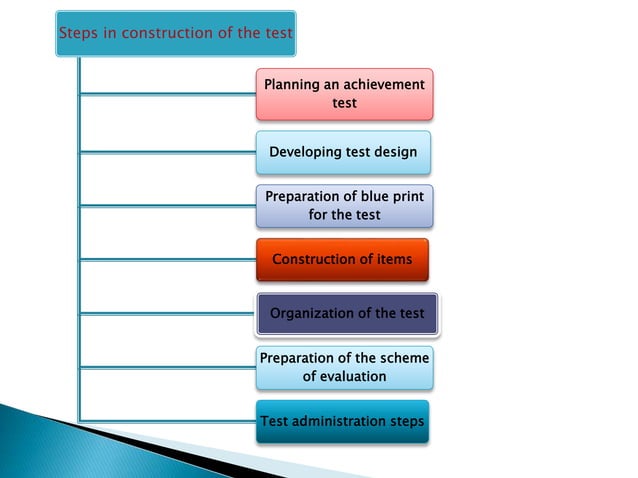 Steps in construction of the test

Planning an achievement test

Developing test design

Preparation of blue print for the test

Construction of items

Organization of the test

Preparation of the scheme of evaluation

Test administration steps